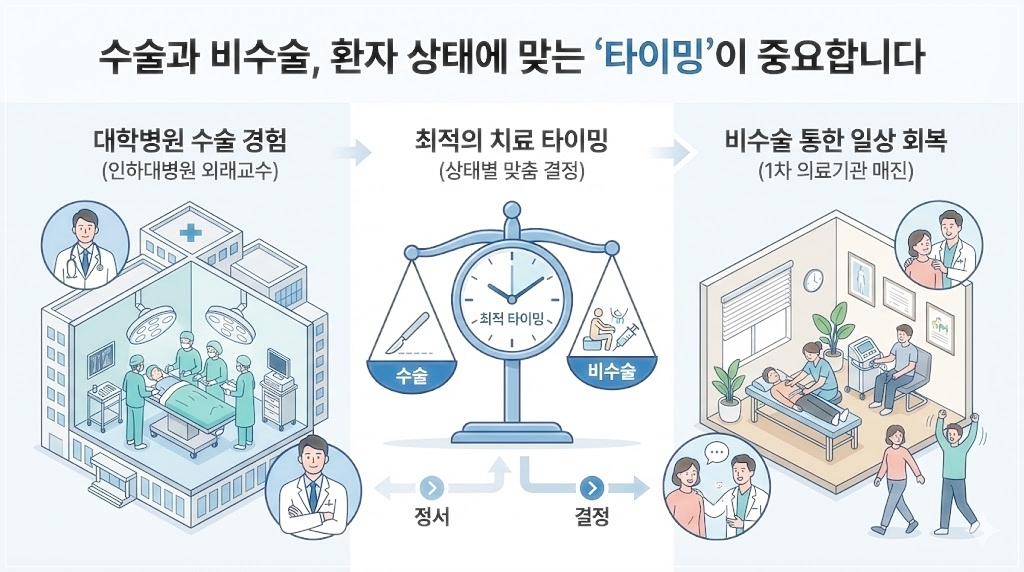 수술과 비수술, 환자 상태에 맞는 '타이밍'이 중요합니다

대학병원 수술 경험
(인하대병원 외래교수)

최적의 치료 타이밍
(상태별 맞춤 결정)

비수술 통한 일상 회복
(1차 의료기관 매진)

최적 타이밍

수술

비수술

정서

결정